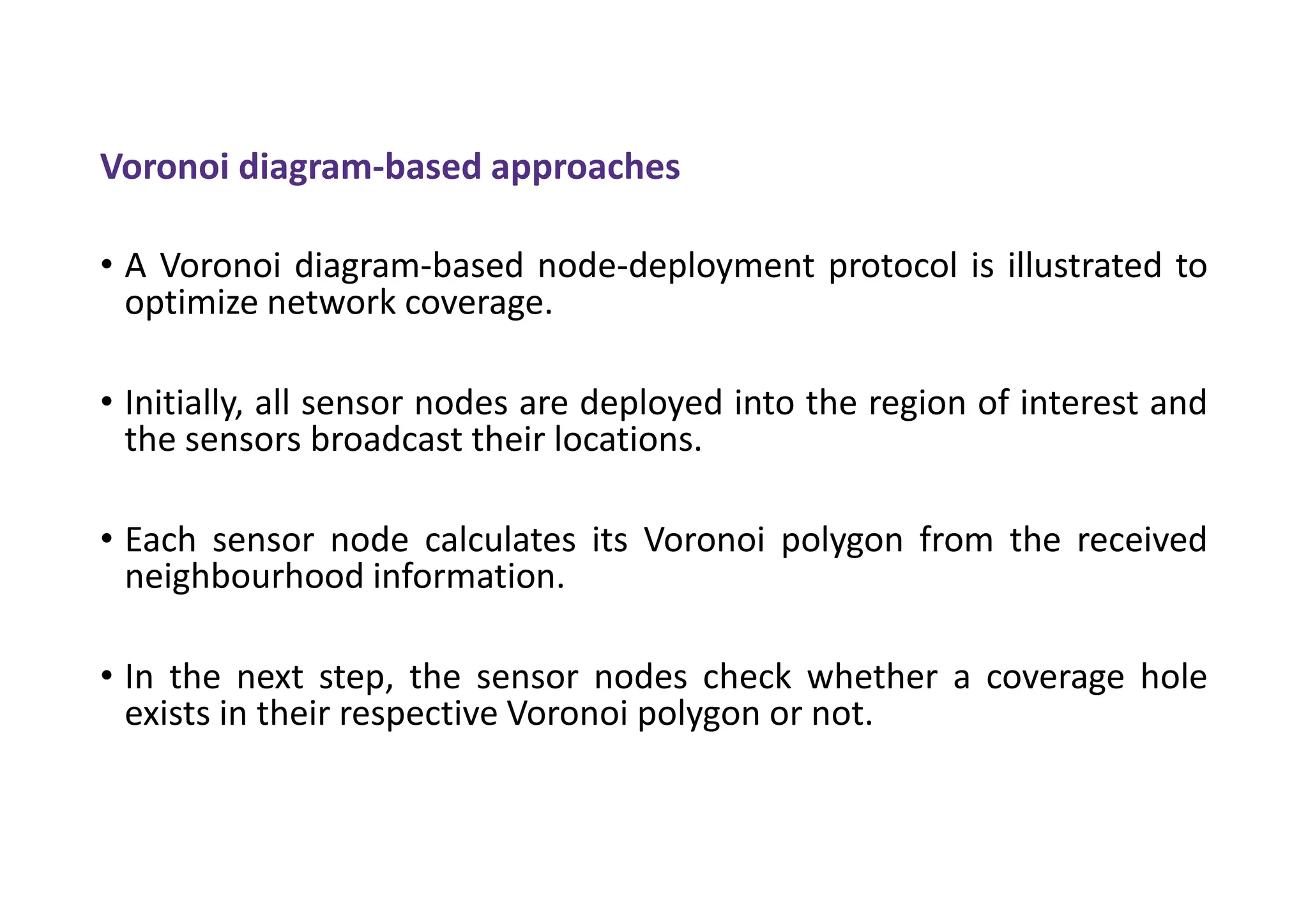 Voronoi diagram-based approaches

• A Voronoi diagram-based node-deployment protocol is illustrated to optimize network coverage.

• Initially, all sensor nodes are deployed into the region of interest and the sensors broadcast their locations.

• Each sensor node calculates its Voronoi polygon from the received neighbourhood information.

• In the next step, the sensor nodes check whether a coverage hole exists in their respective Voronoi polygon or not.